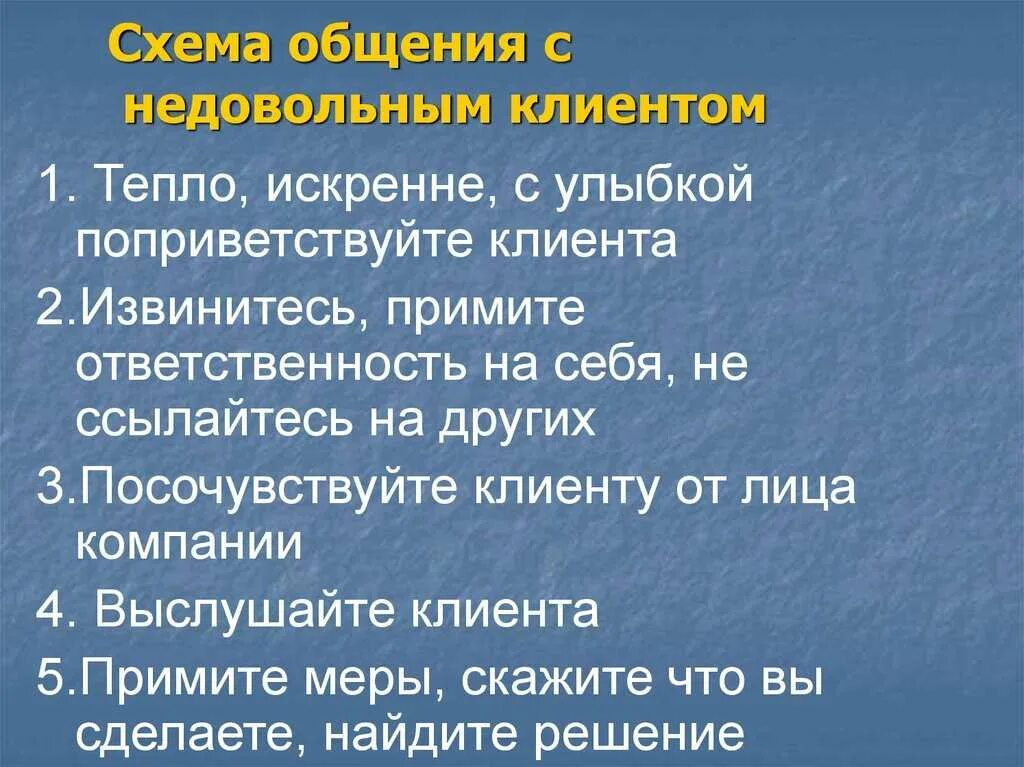 Схема общения с недовольным клиентом

1. Тепло, искренне, с улыбкой поприветствуйте клиента

2.Извинитесь, примите ответственность на себя, не ссылайтесь на других

3.Посочувствуйте клиенту от лица компании

4. Выслушайте клиента

5.Примите меры, скажите что вы сделаете, найдите решение